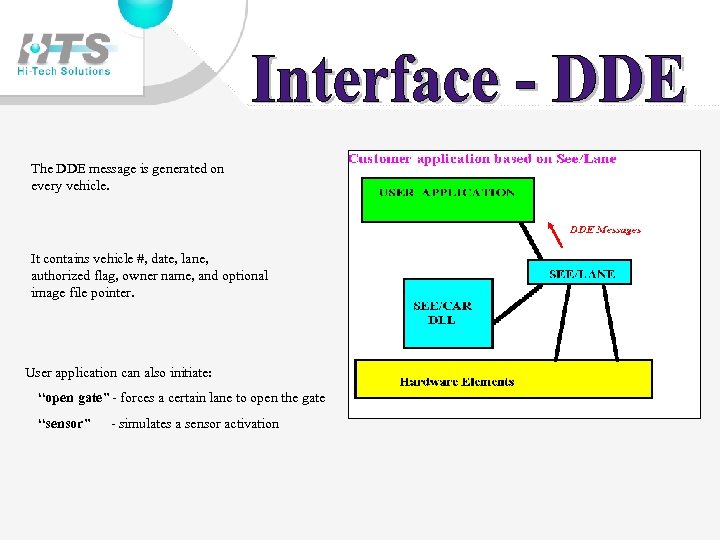 HTS
Hi-Tech Solutions

Interface - DDE

The DDE message is generated on every vehicle.

It contains vehicle #, date, lane, authorized flag, owner name, and optional image file pointer.

User application can also initiate:
"open gate" - forces a certain lane to open the gate
"sensor" - simulates a sensor activation

Customer application based on See/Lane
USER APPLICATION
DDE Messages
SEE/LANE
SEE/CAR DLL
Hardware Elements